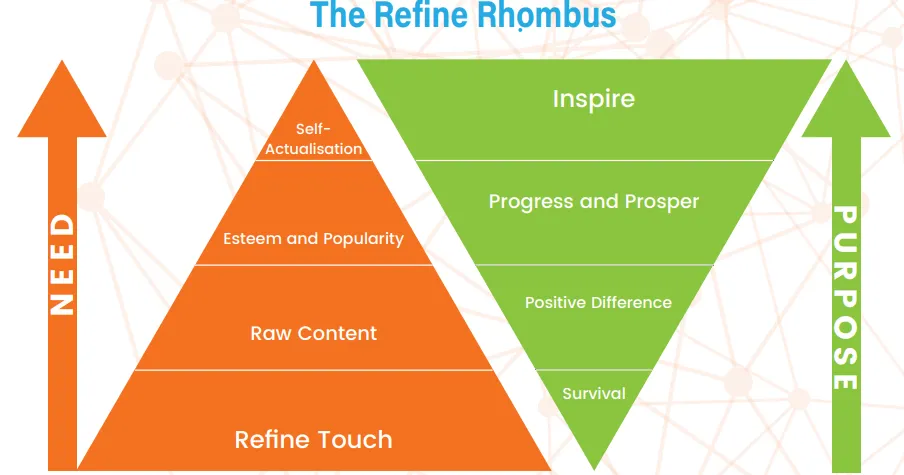 The Refine Rhombus

NEED

Self-Actualisation

Esteem and Popularity

Raw Content

Refine Touch

Inspire

Progress and Prosper

Positive Difference

Survival

PURPOSE